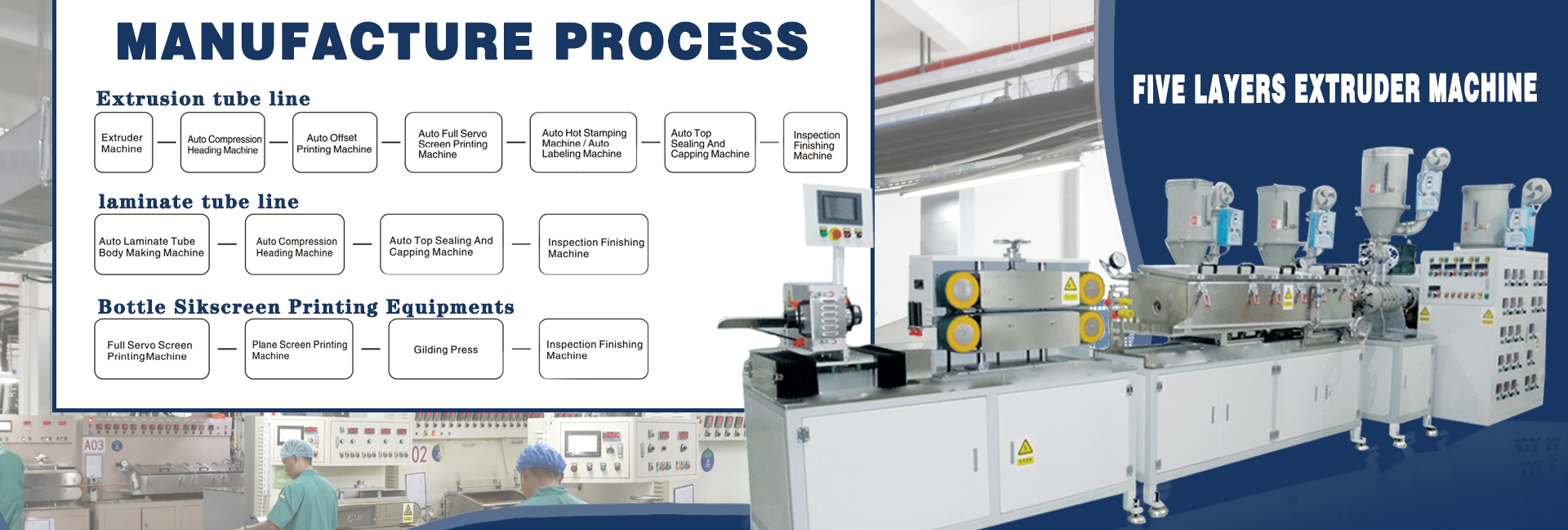 MANUFACTURE PROCESS

Extrusion tube line

Extruder Machine — Auto Compression Heading Machine — Auto Offset Printing Machine — Auto Full Servo Screen Printing Machine — Auto Hot Stamping Machine / Auto Labeling Machine — Auto Top Sealing And Capping Machine — Inspection Finishing Machine

laminate tube line

Auto Laminate Tube Body Making Machine — Auto Compression Heading Machine — Auto Top Sealing And Capping Machine — Inspection Finishing Machine

Bottle Sikscreen Printing Equipments

Full Servo Screen PrintingMachine — Plane Screen Printing Machine — Gilding Press — Inspection Finishing Machine

FIVE LAYERS EXTRUDER MACHINE

A03

02